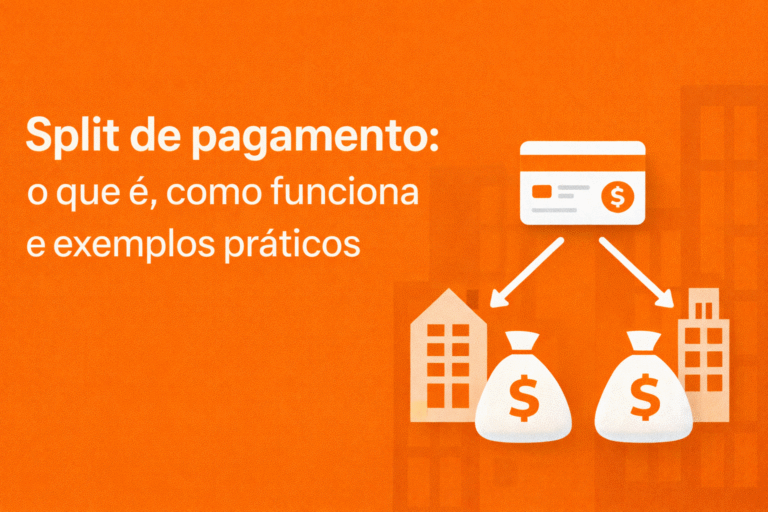 Split de pagamento:
o que é, como funciona e exemplos práticos

$

$

$